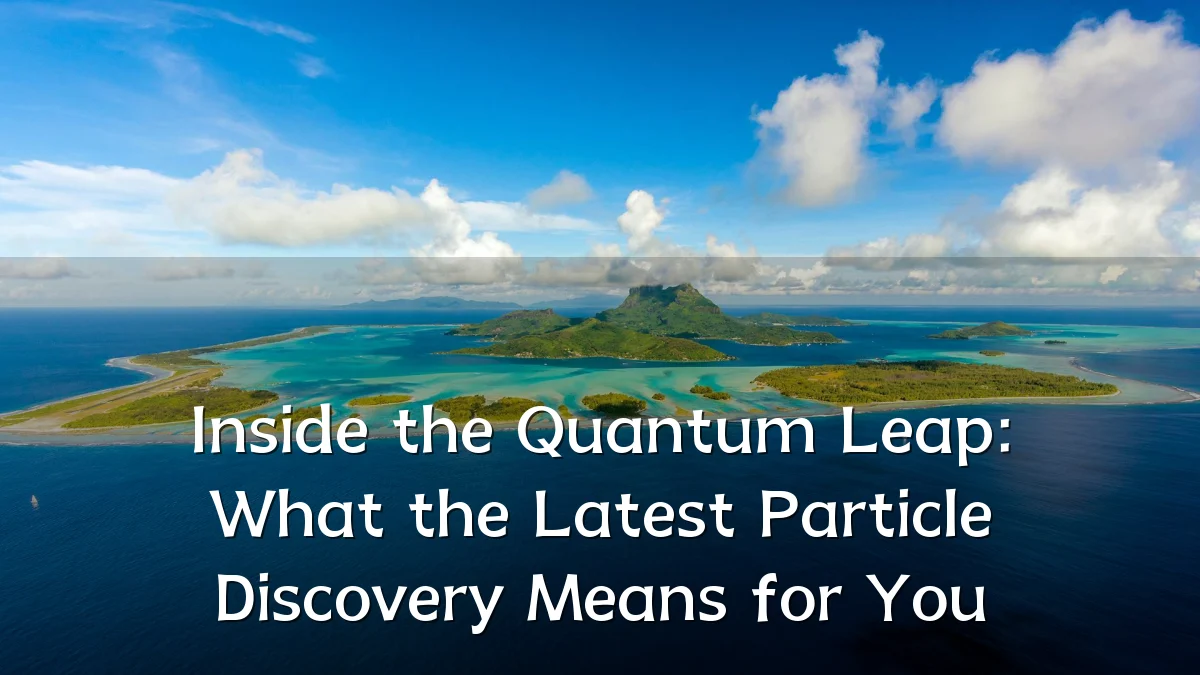 Inside the Quantum Leap: What the Latest Particle Discovery Means for You